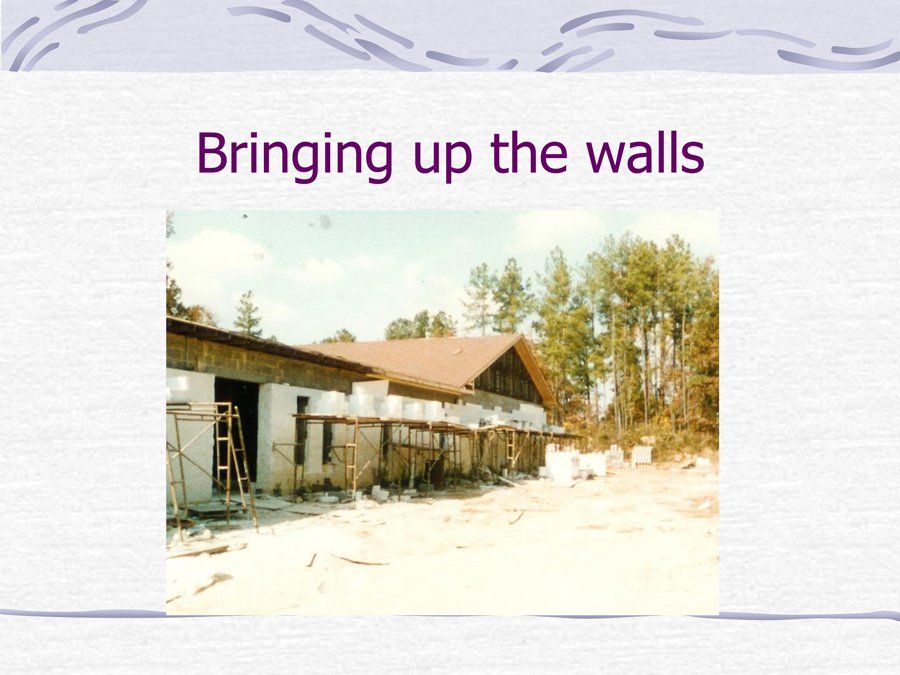 Bringing up the walls